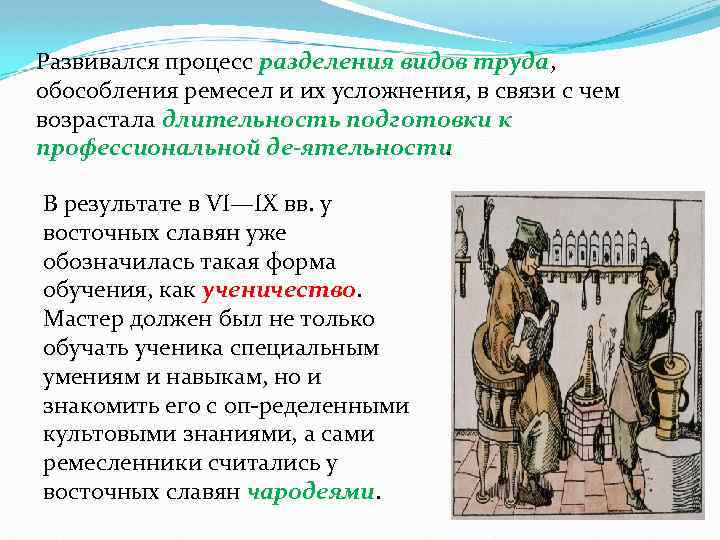 Развивался процесс разделения видов труда, обособления ремесел и их усложнения, в связи с чем возрастала длительность подготовки к профессиональной де-ятельности.

В результате в VI—IX вв. у восточных славян уже обозначилась такая форма обучения, как ученичество. Мастер должен был не только обучать ученика специальным умениям и навыкам, но и знакомить его с оп-ределенными культовыми знаниями, а сами ремесленники считались у восточных славян чародеями.